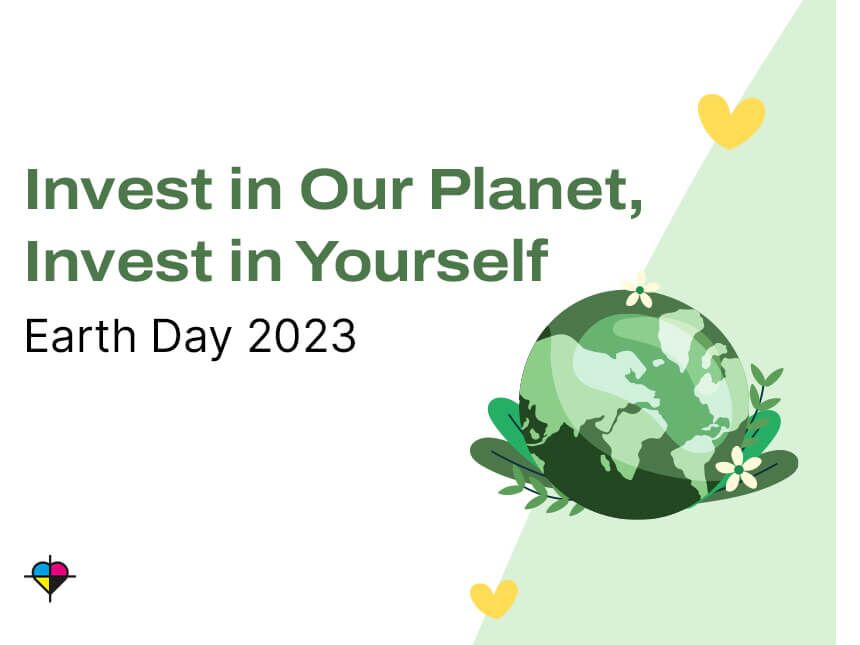 Invest in Our Planet,
Invest in Yourself

Earth Day 2023